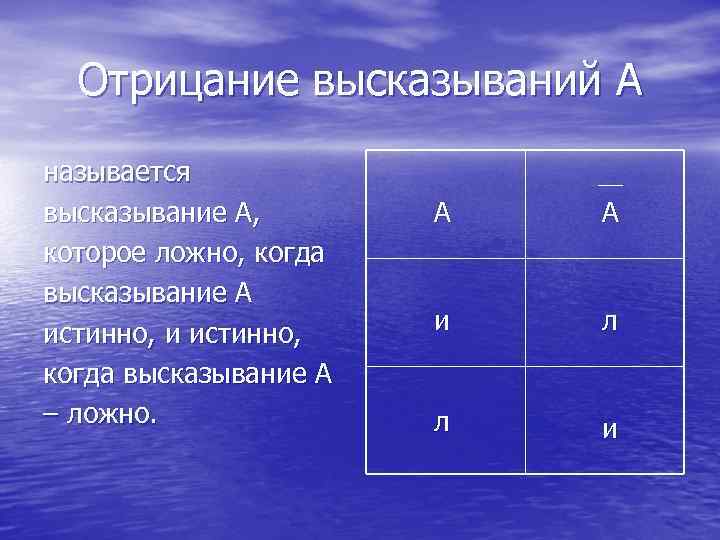 Отрицание высказываний А

называется высказывание А, которое ложно, когда высказывание А истинно, и истинно, когда высказывание А – ложно.

| А | $\overline{А}$ |
|---|---|
| и | л |
| л | и |